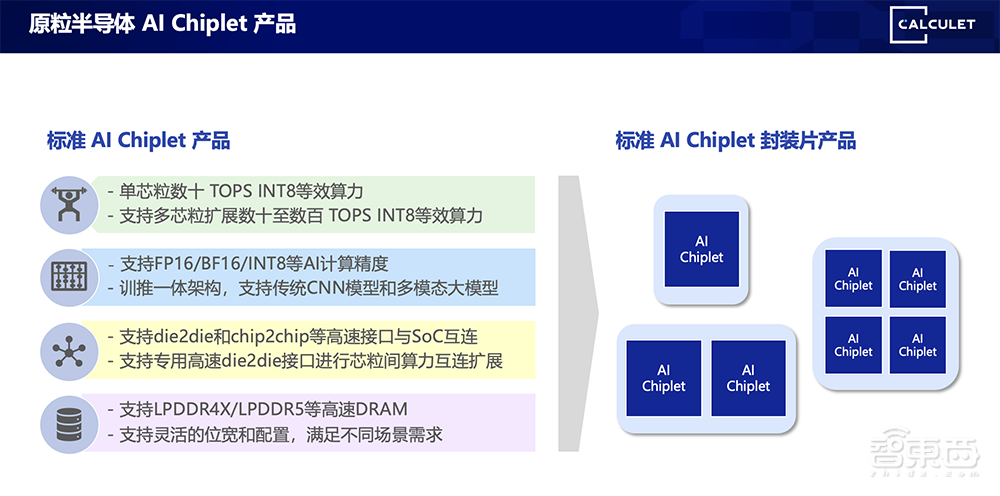 原粒半导体 AI Chiplet 产品

CALCULET

标准 AI Chiplet 产品

- 单芯粒数十 TOPS INT8等效算力
- 支持多芯粒扩展数十至数百 TOPS INT8等效算力

- 支持FP16/BF16/INT8等AI计算精度
- 训推一体架构，支持传统CNN模型和多模态大模型

- 支持die2die和chip2chip等高速接口与SoC互连
- 支持专用高速die2die接口进行芯粒间算力互连扩展

- 支持LPDDR4X/LPDDR5等高速DRAM
- 支持灵活的位宽和配置，满足不同场景需求

标准 AI Chiplet 封装片产品

AI Chiplet

AI Chiplet

AI Chiplet

AI Chiplet

AI Chiplet

AI Chiplet

AI Chiplet

智东西